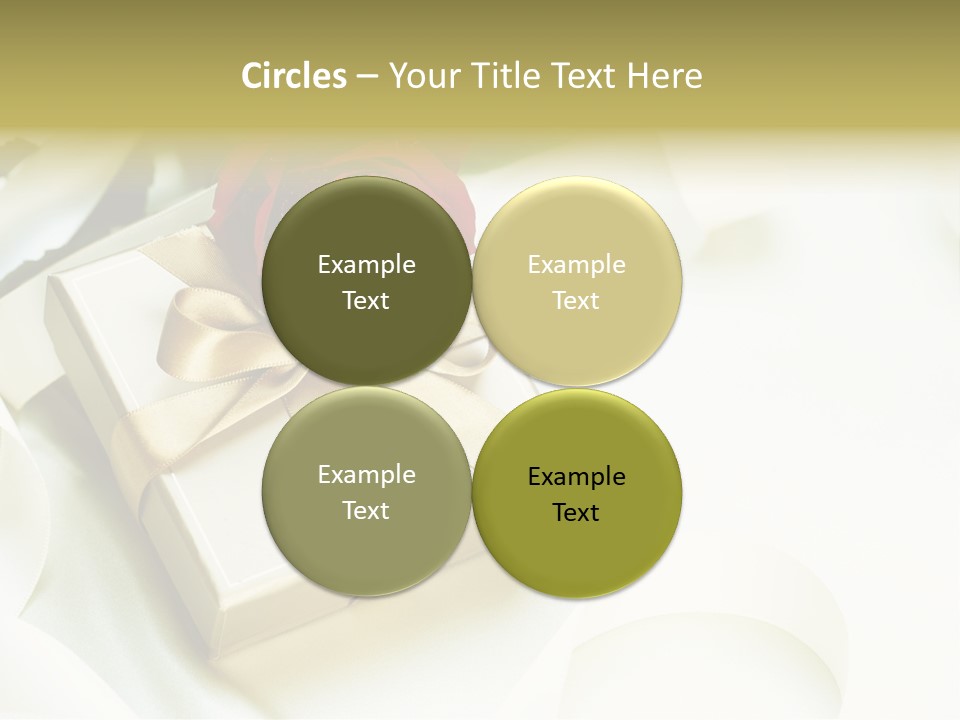 Circles – Your Title Text Here

Example Text

Example Text

Example Text

Example Text